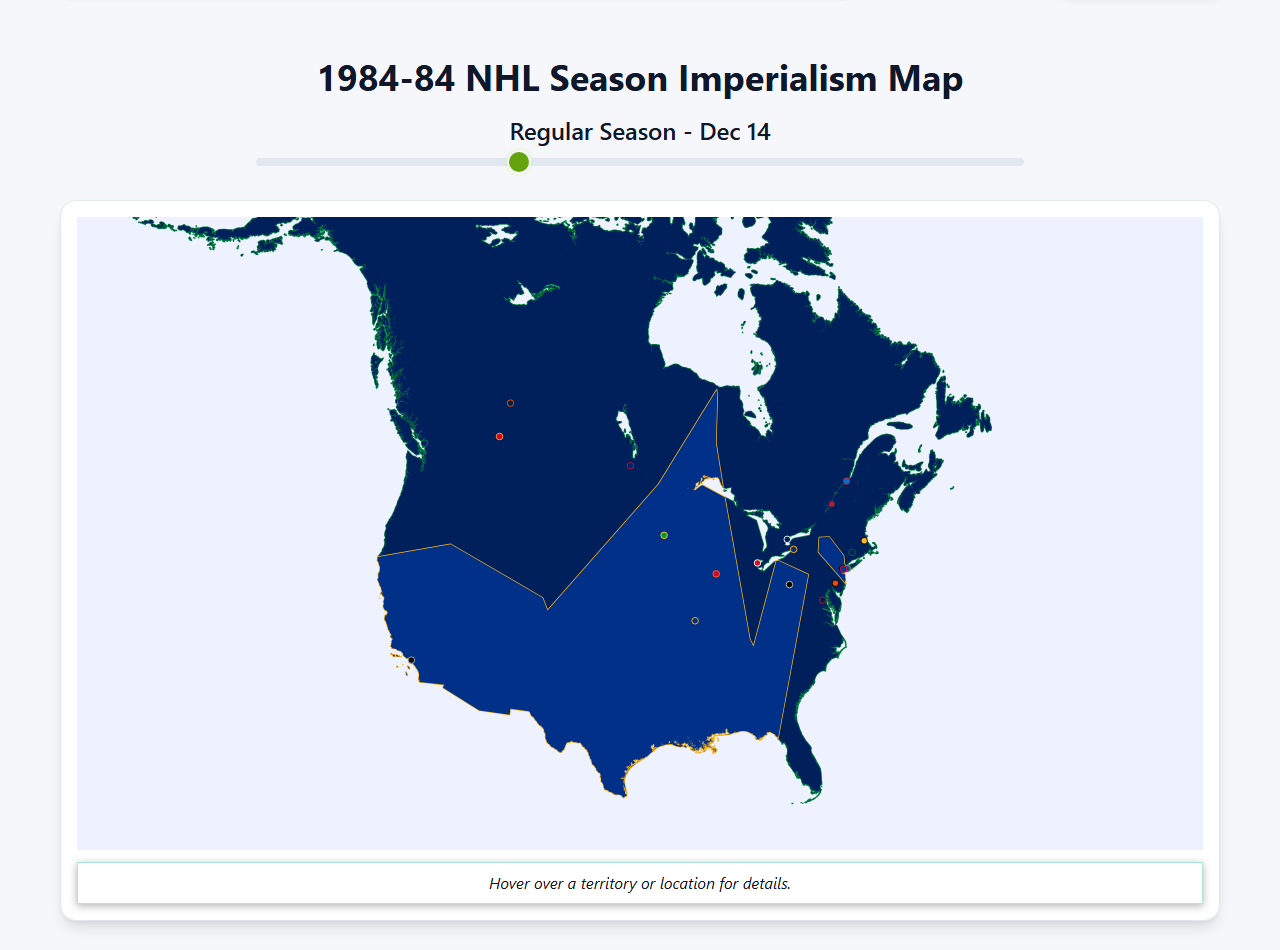 1984-84 NHL Season Imperialism Map

Regular Season - Dec 14

Hover over a territory or location for details.